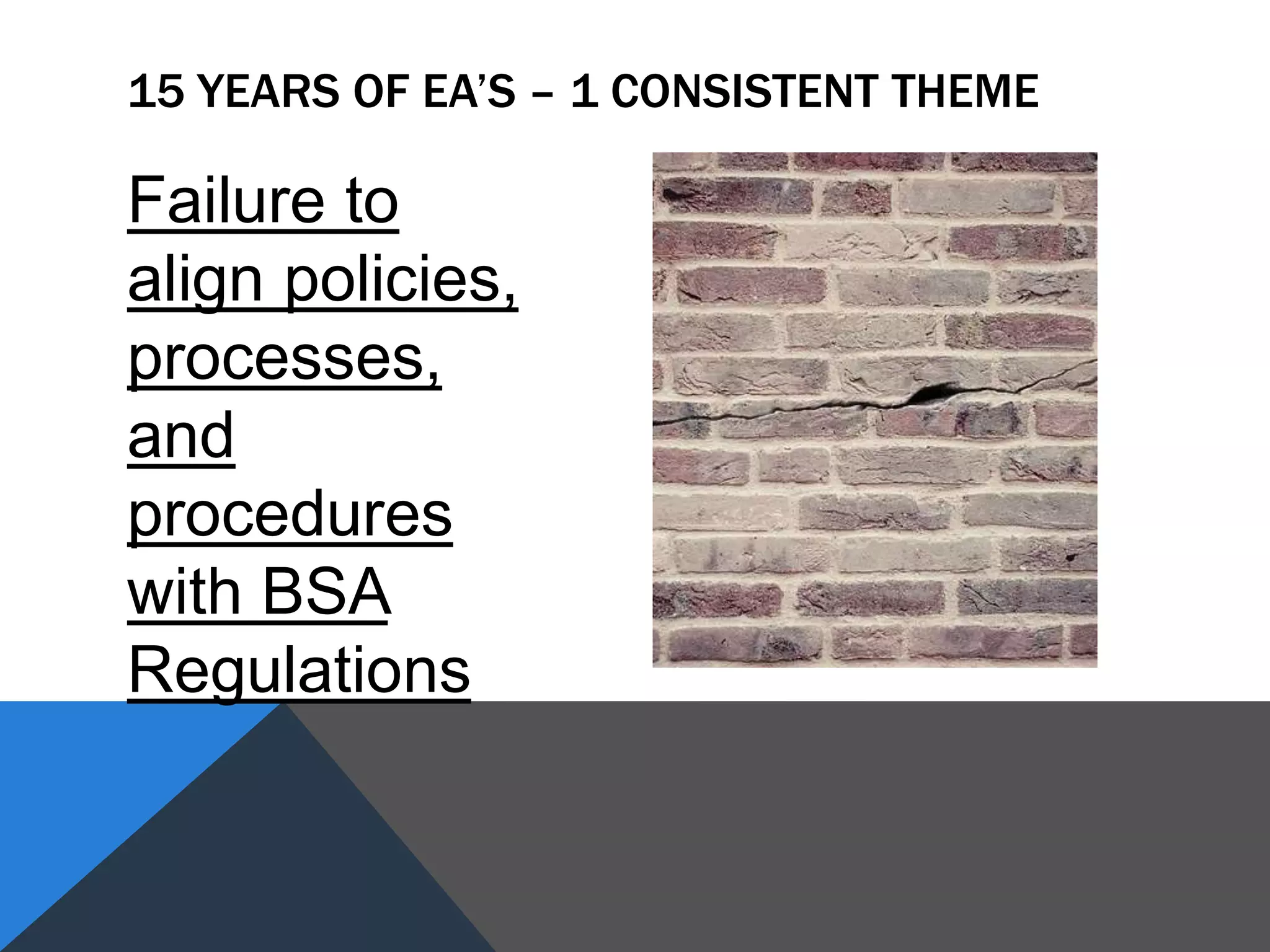 15 YEARS OF EA'S – 1 CONSISTENT THEME

Failure to align policies, processes, and procedures with BSA Regulations